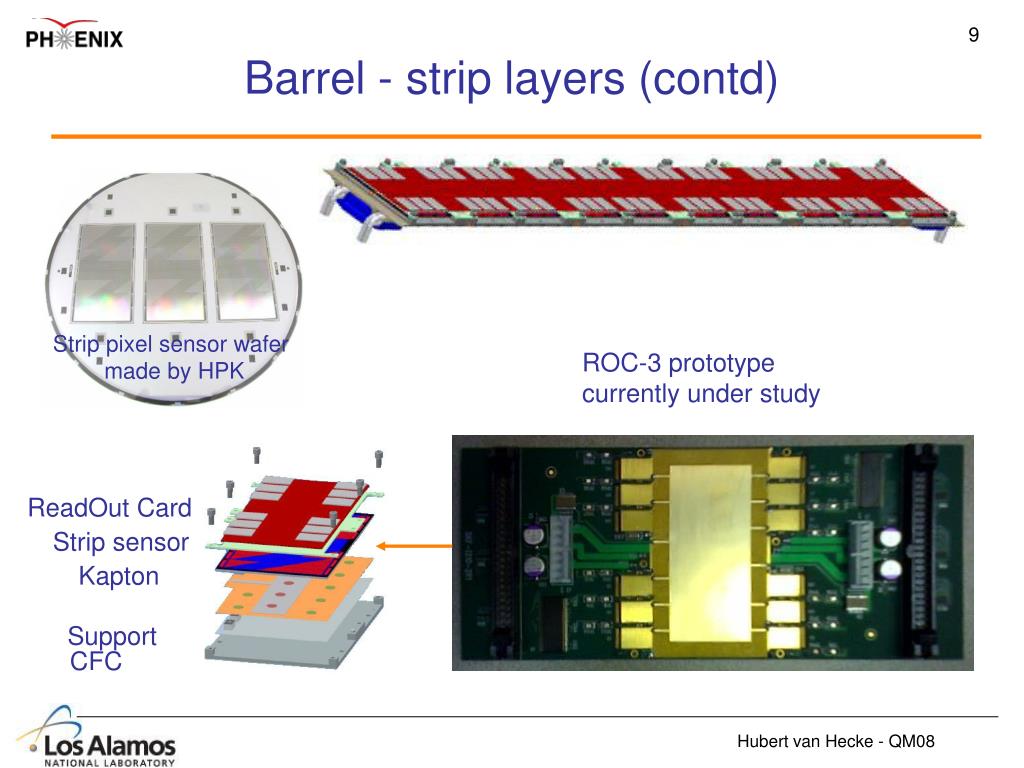 PHENIX

9

Barrel - strip layers (contd)

Strip pixel sensor wafer made by HPK

ROC-3 prototype currently under study

ReadOut Card

Strip sensor

Kapton

Support CFC

Los Alamos NATIONAL LABORATORY

Hubert van Hecke - QM08